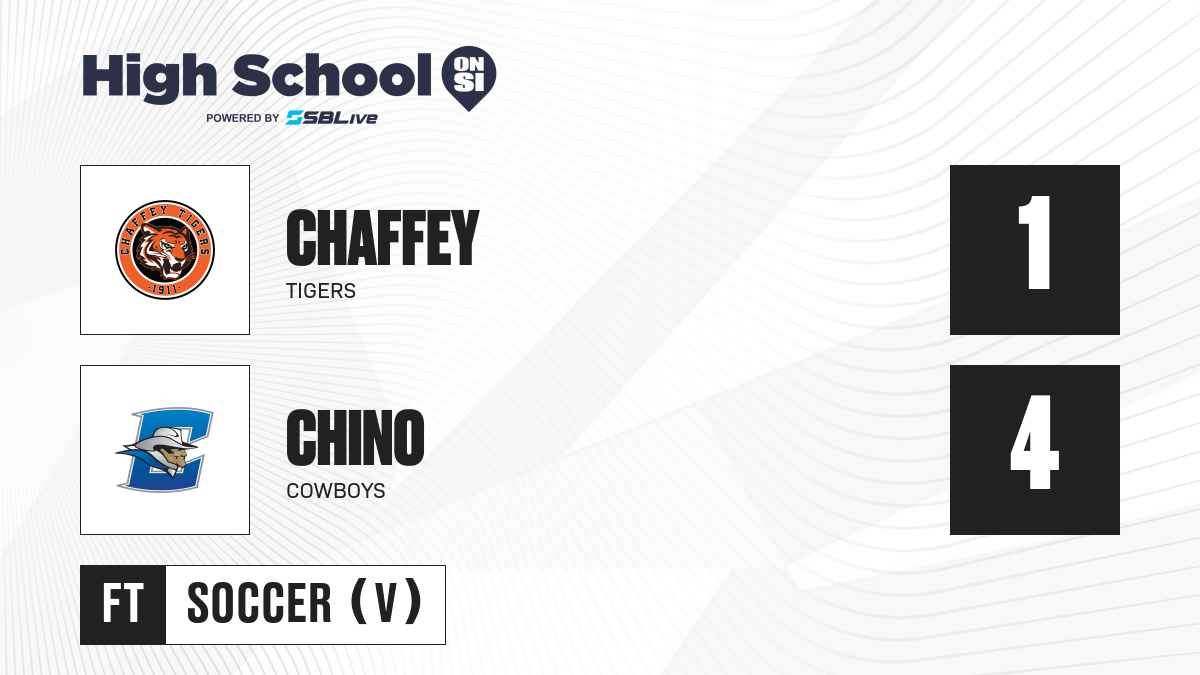 High School ON SI
POWERED BY SBLive

CHAFFEY TIGERS
·1911·

CHAFFEY
TIGERS

1

CHINO
COWBOYS

4

FT
SOCCER (V)